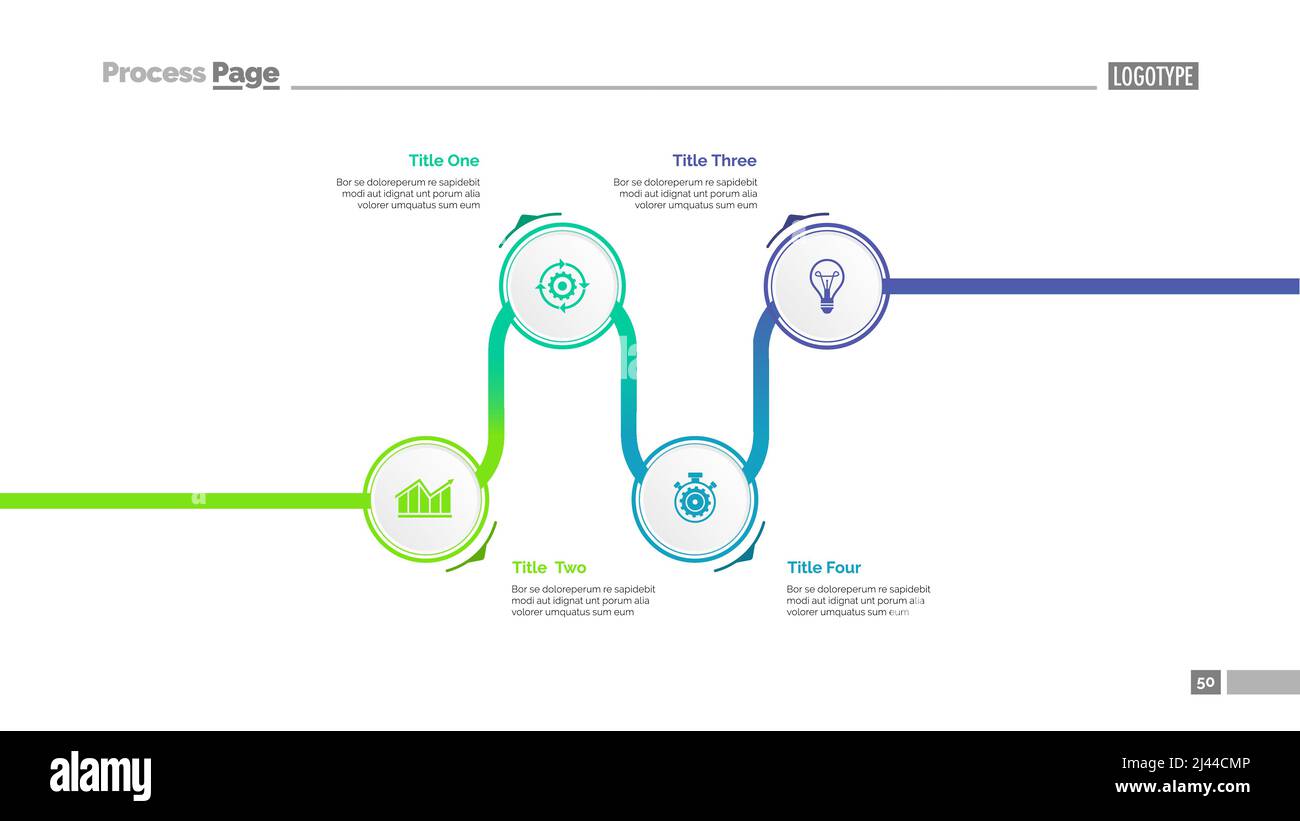 Process Page

LOGOTYPE

Title One

Bor se doloreperum re sapidebit modi aut idignat unt porum alia volorer umquatus sum eum

Title Three

Bor se doloreperum re sapidebit modi aut idignat unt porum alia volorer umquatus sum eum

Title Two

Bor se doloreperum re sapidebit modi aut idignat unt porum alia volorer umquatus sum eum

Title Four

Bor se doloreperum re sapidebit modi aut idignat unt porum alia volorer umquatus sum eum

50

alamy

2J44CMP
www.alamy.com